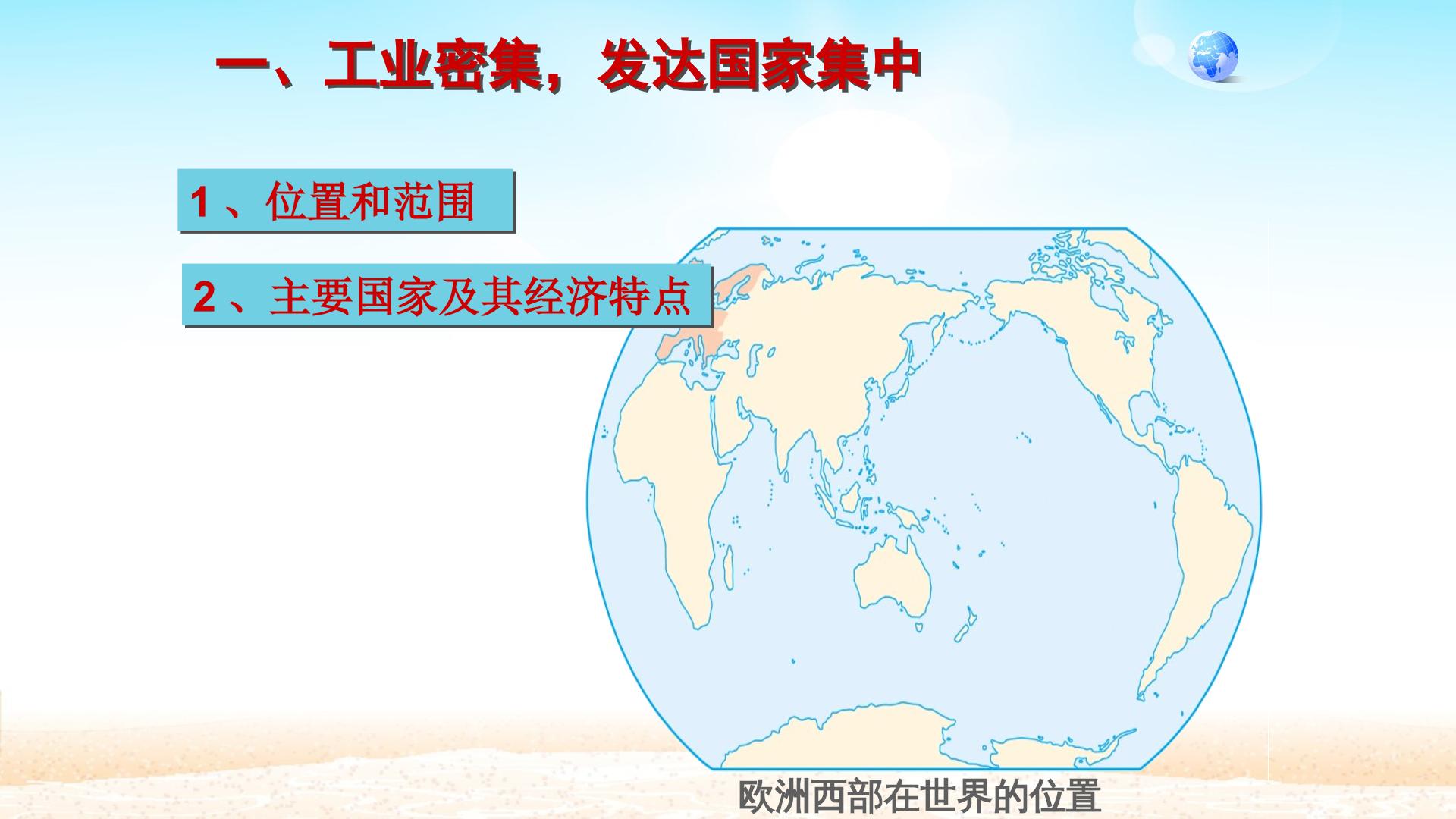 一、工业密集，发达国家集中

1、位置和范围

2、主要国家及其经济特点

欧洲西部在世界的位置